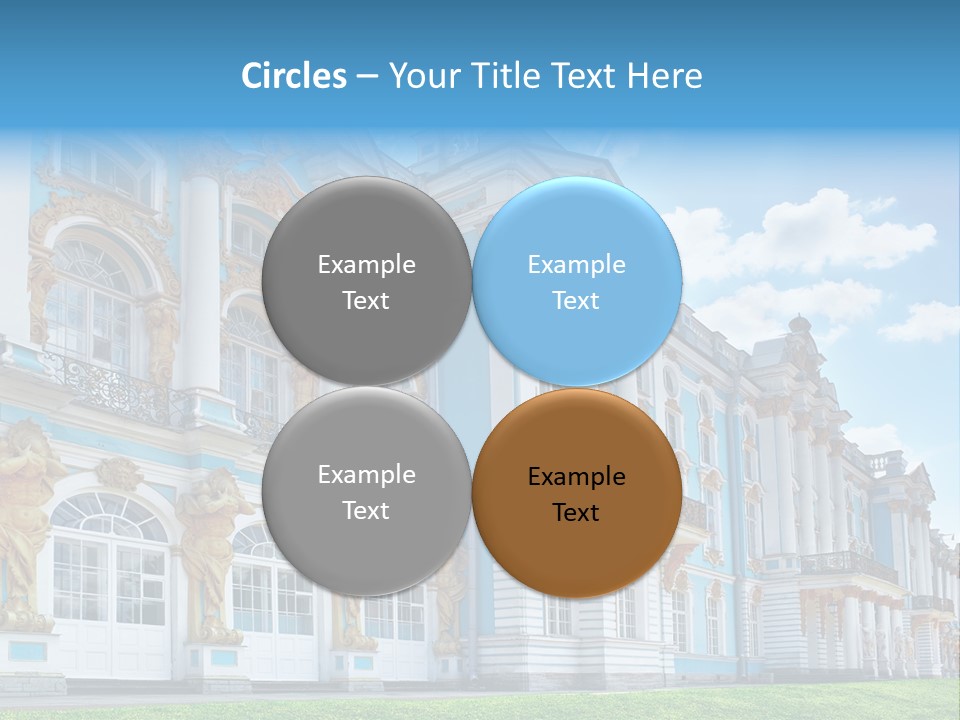 Circles – Your Title Text Here

Example Text

Example Text

Example Text

Example Text